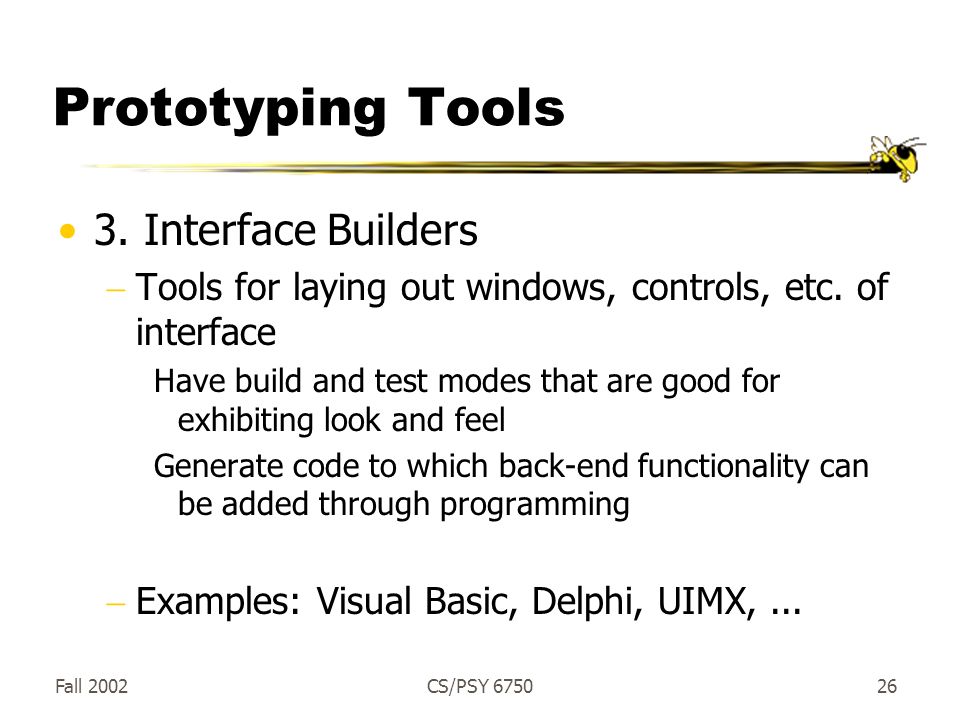 Prototyping Tools

• 3. Interface Builders

– Tools for laying out windows, controls, etc. of interface

Have build and test modes that are good for exhibiting look and feel

Generate code to which back-end functionality can be added through programming

– Examples: Visual Basic, Delphi, UIMX, ...

Fall 2002 CS/PSY 6750 26